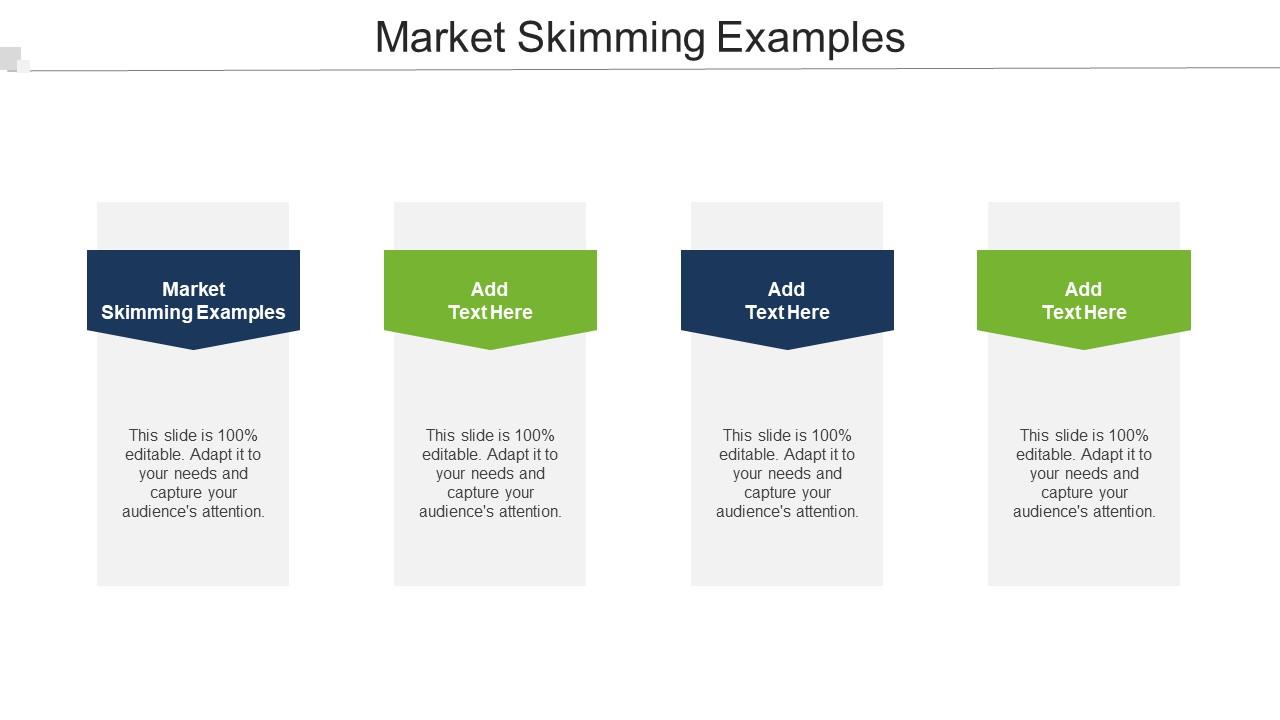 Market Skimming Examples

Market Skimming Examples

This slide is 100% editable. Adapt it to your needs and capture your audience's attention.

Add Text Here

This slide is 100% editable. Adapt it to your needs and capture your audience's attention.

Add Text Here

This slide is 100% editable. Adapt it to your needs and capture your audience's attention.

Add Text Here

This slide is 100% editable. Adapt it to your needs and capture your audience's attention.